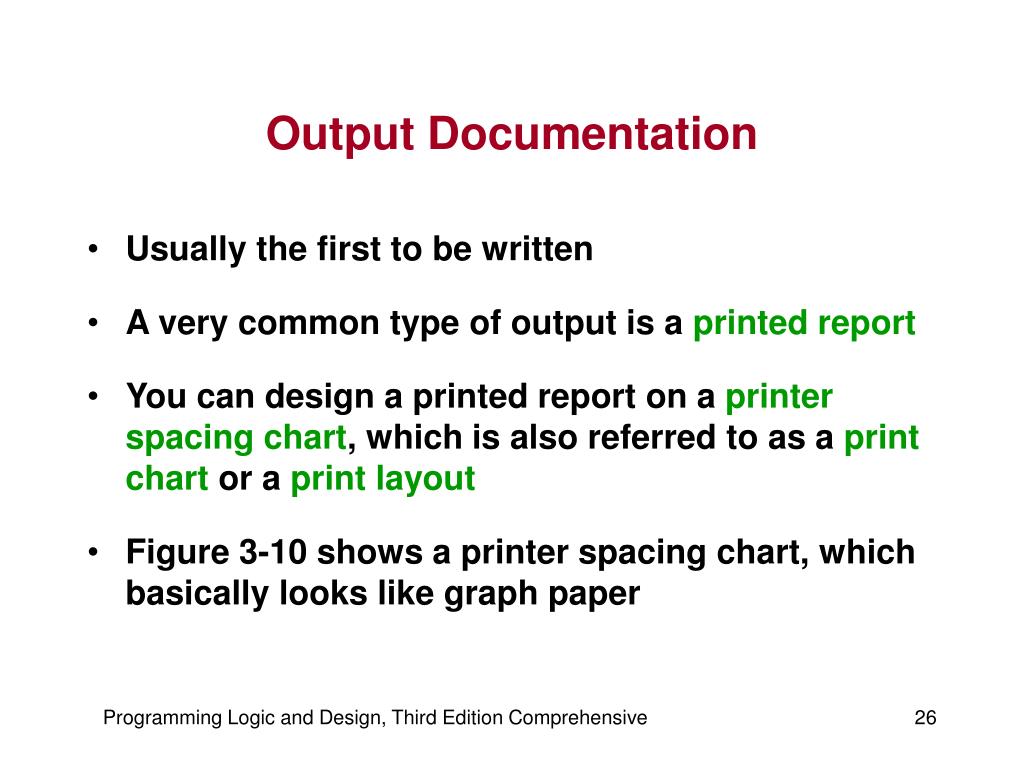 Output Documentation

• Usually the first to be written

• A very common type of output is a printed report

• You can design a printed report on a printer spacing chart, which is also referred to as a print chart or a print layout

• Figure 3-10 shows a printer spacing chart, which basically looks like graph paper

Programming Logic and Design, Third Edition Comprehensive

26